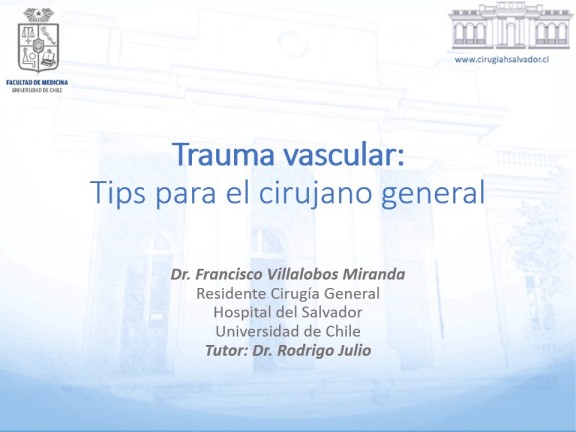 FACULTAD DE MEDICINA
UNIVERSIDAD DE CHILE

www.cirugiahsalvador.cl

Trauma vascular:
Tips para el cirujano general

Dr. Francisco Villalobos Miranda
Residente Cirugía General
Hospital del Salvador
Universidad de Chile
Tutor: Dr. Rodrigo Julio